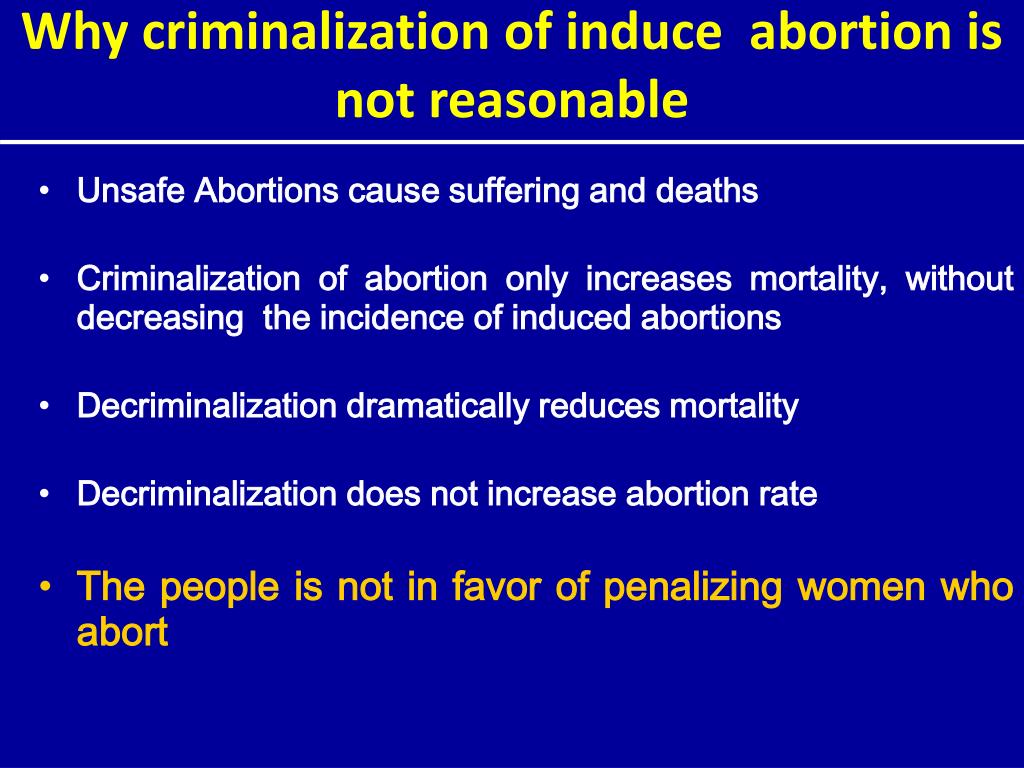 Why criminalization of induce abortion is not reasonable

• Unsafe Abortions cause suffering and deaths

• Criminalization of abortion only increases mortality, without decreasing the incidence of induced abortions

• Decriminalization dramatically reduces mortality

• Decriminalization does not increase abortion rate

• The people is not in favor of penalizing women who abort